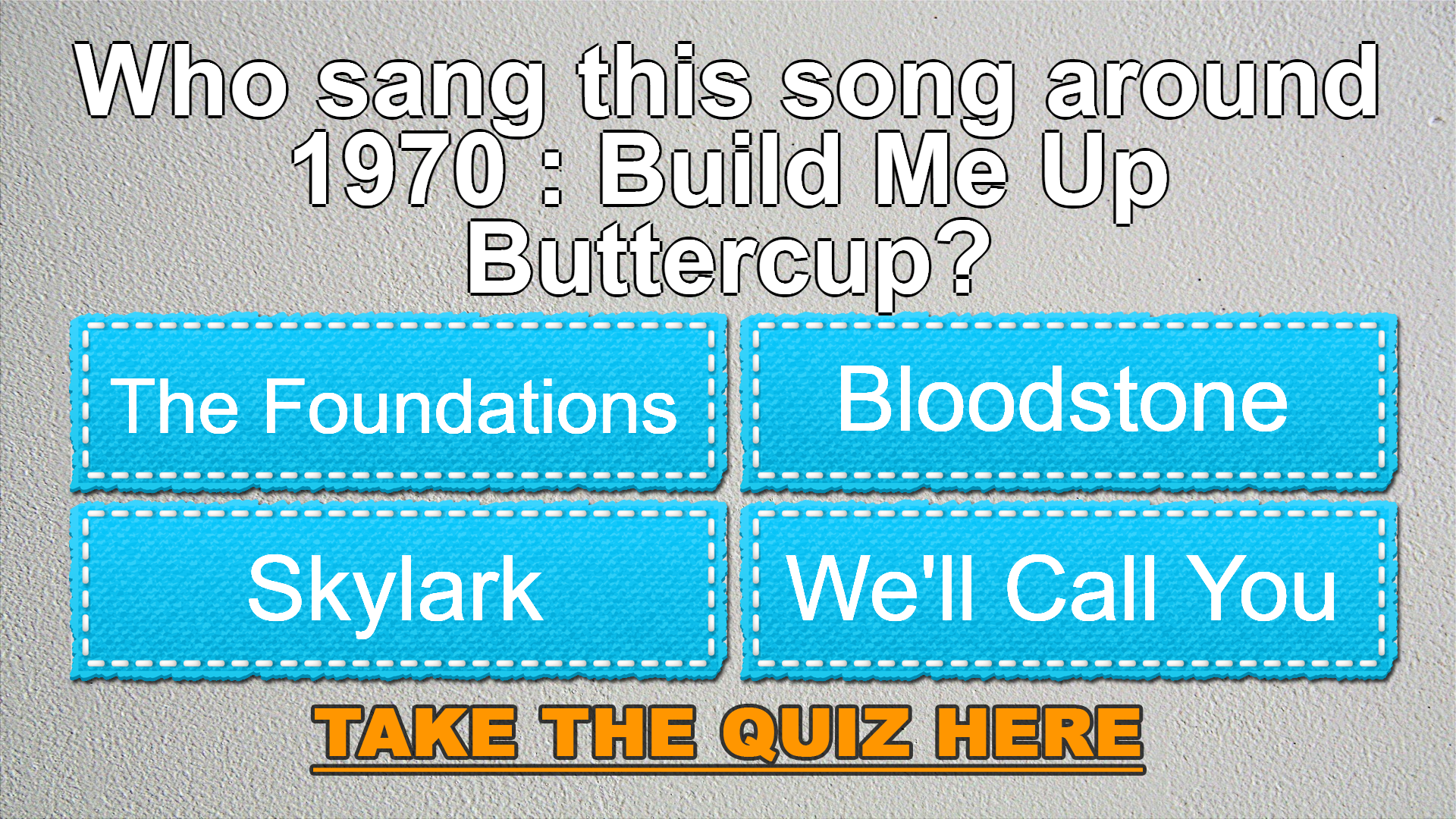 Who sang this song around 1970 : Build Me Up Buttercup?

The Foundations

Bloodstone

Skylark

We'll Call You

TAKE THE QUIZ HERE